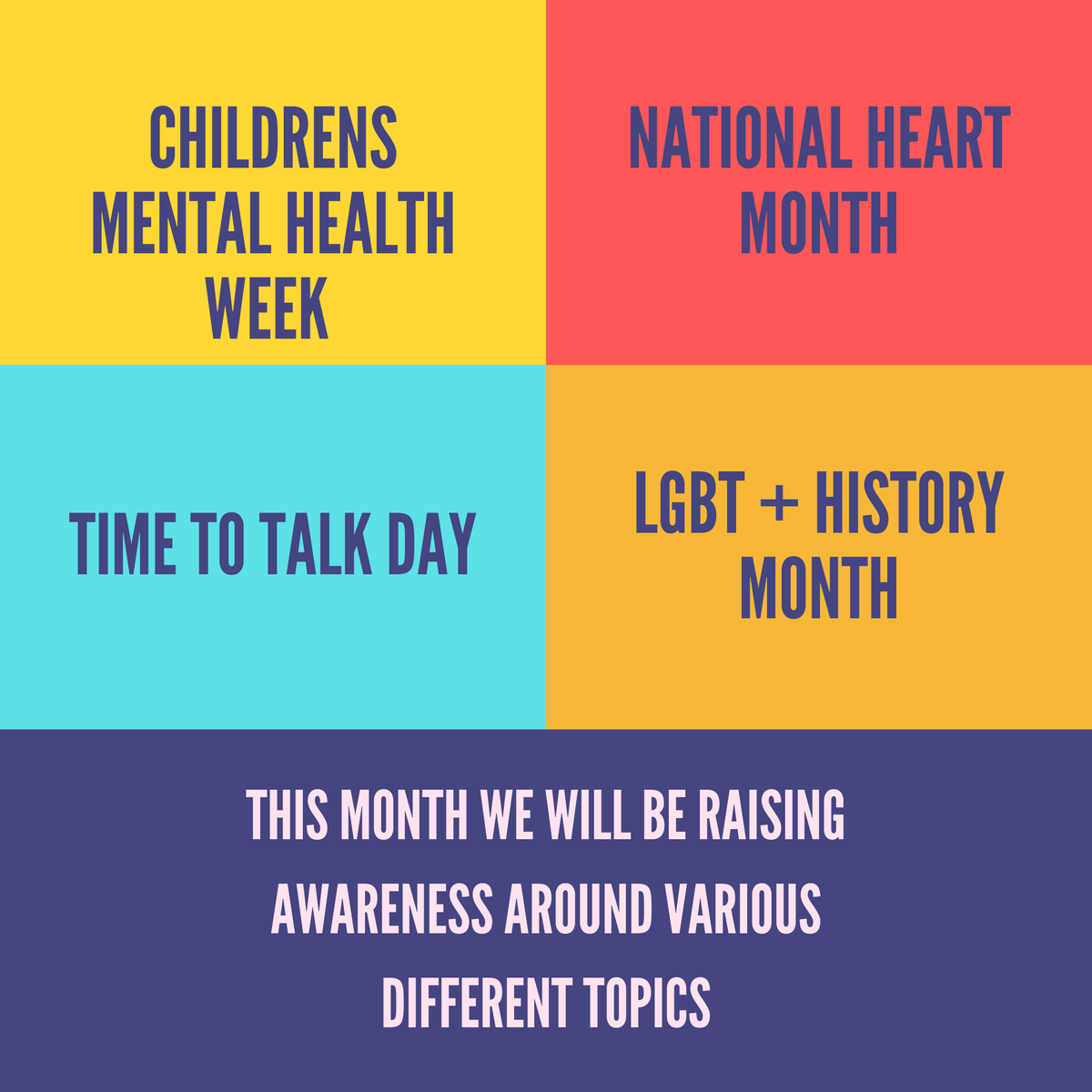 CHILDRENS MENTAL HEALTH WEEK

NATIONAL HEART MONTH

TIME TO TALK DAY

LGBT + HISTORY MONTH

THIS MONTH WE WILL BE RAISING AWARENESS AROUND VARIOUS DIFFERENT TOPICS